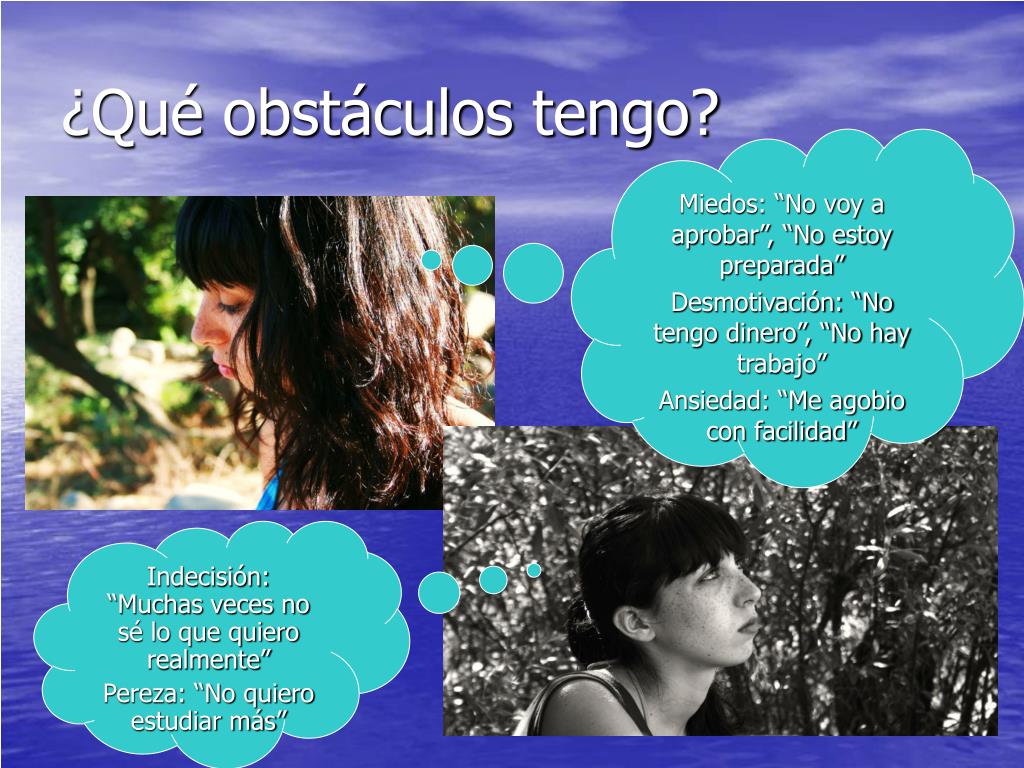 ¿Qué obstáculos tengo?

Miedos: “No voy a aprobar”, “No estoy preparada”

Desmotivación: “No tengo dinero”, “No hay trabajo”

Ansiedad: “Me agobio con facilidad”

Indecisión: “Muchas veces no sé lo que quiero realmente”

Pereza: “No quiero estudiar más”